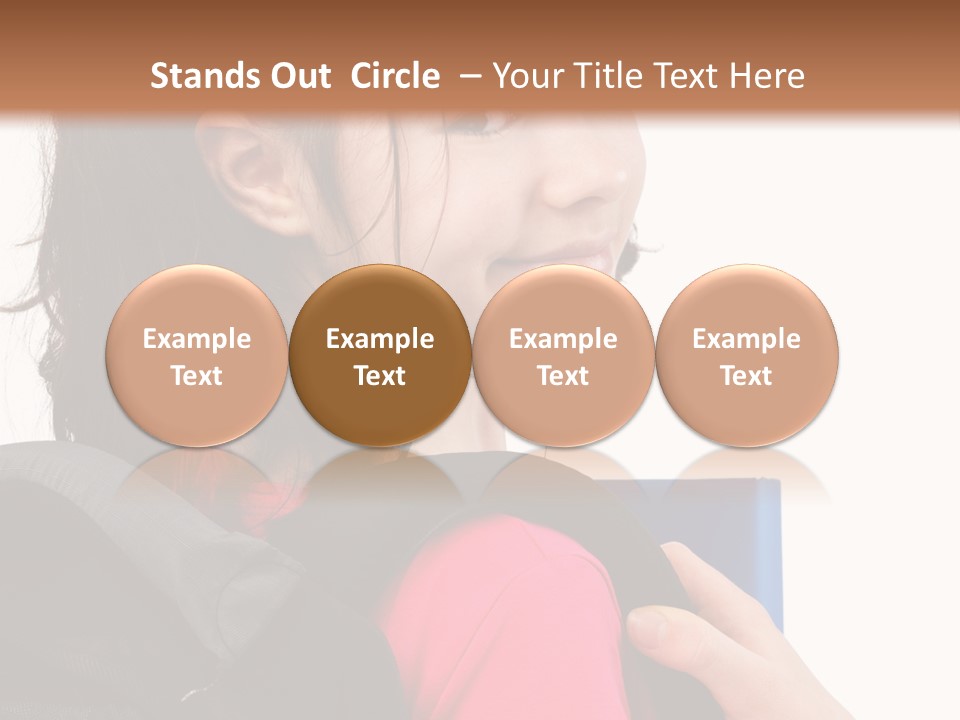 Stands Out Circle – Your Title Text Here

Example Text

Example Text

Example Text

Example Text